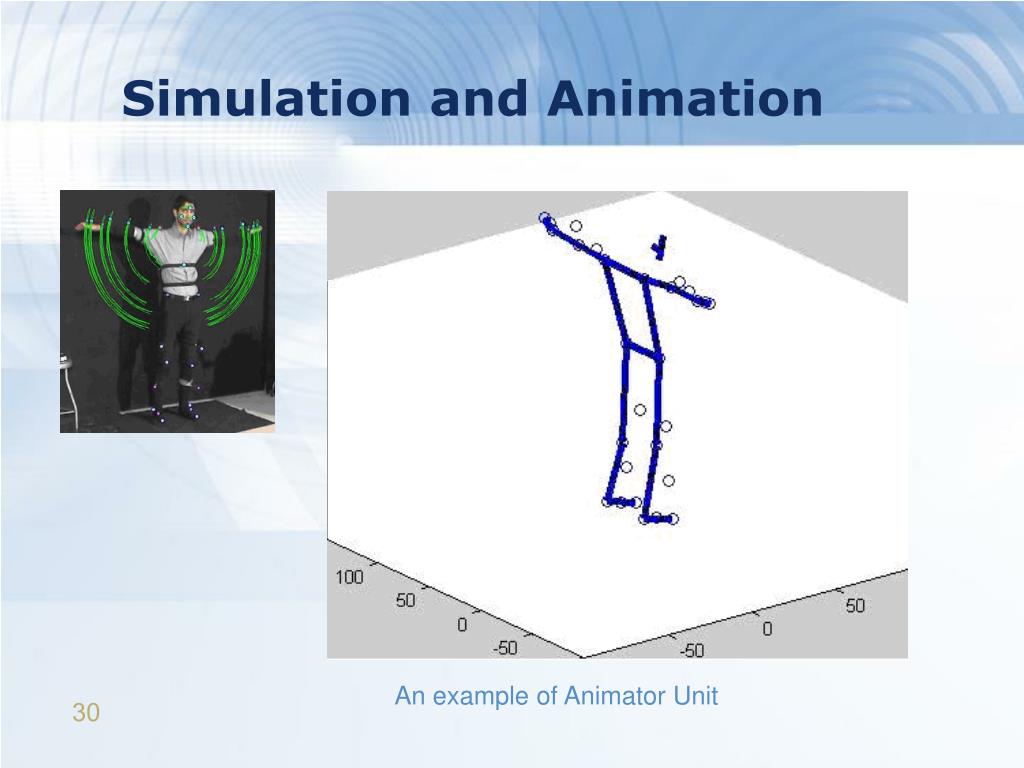 Simulation and Animation

100
50
0
-50
-50
0
50

An example of Animator Unit

30